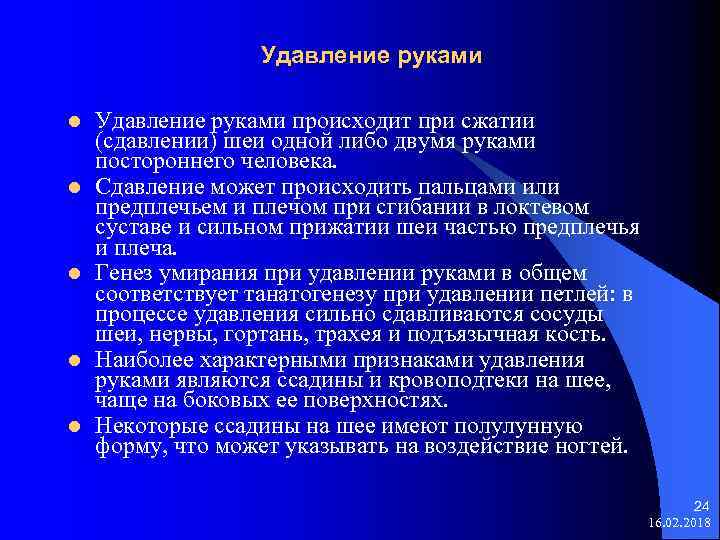 Удавление руками

- Удавление руками происходит при сжатии (сдавлении) шеи одной либо двумя руками постороннего человека.
- Сдавление может происходить пальцами или предплечьем и плечом при сгибании в локтевом суставе и сильном прижатии шеи частью предплечья и плеча.
- Генез умирания при удавлении руками в общем соответствует танатогенезу при удавлении петлей: в процессе удавления сильно сдавливаются сосуды шеи, нервы, гортань, трахея и подъязычная кость.
- Наиболее характерными признаками удавления руками являются ссадины и кровоподтеки на шее, чаще на боковых ее поверхностях.
- Некоторые ссадины на шее имеют полулунную форму, что может указывать на воздействие ногтей.

24
16.02.2018